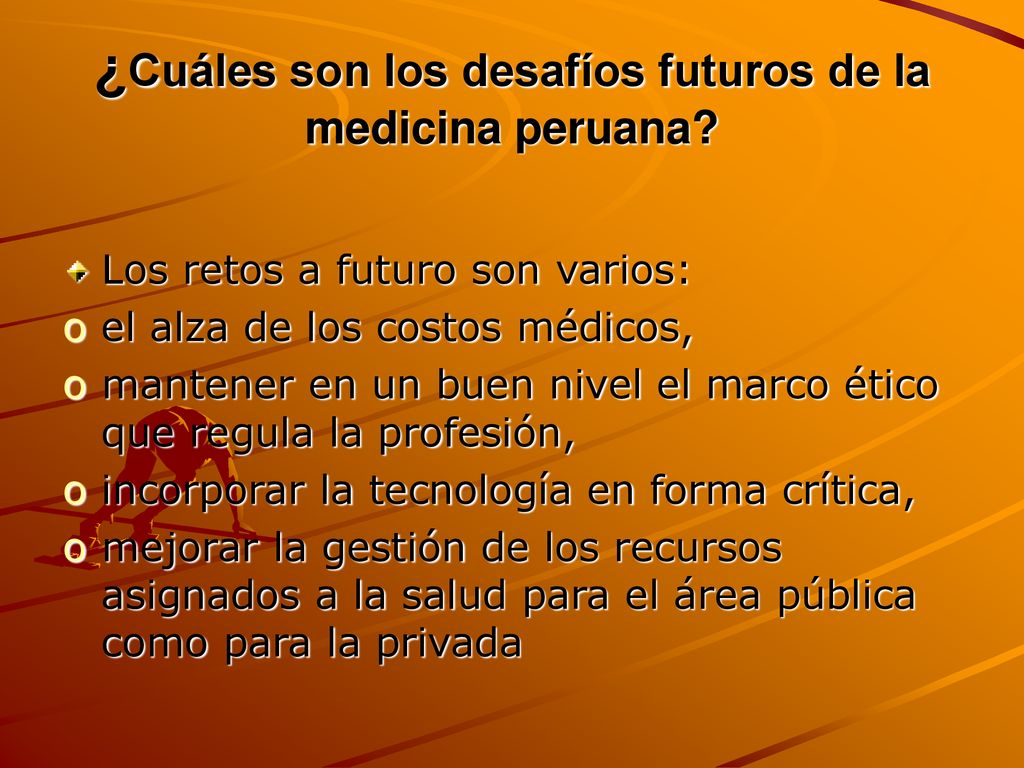 ¿Cuáles son los desafíos futuros de la medicina peruana?

Los retos a futuro son varios:

o el alza de los costos médicos,

o mantener en un buen nivel el marco ético que regula la profesión,

o incorporar la tecnología en forma crítica,

o mejorar la gestión de los recursos asignados a la salud para el área pública como para la privada